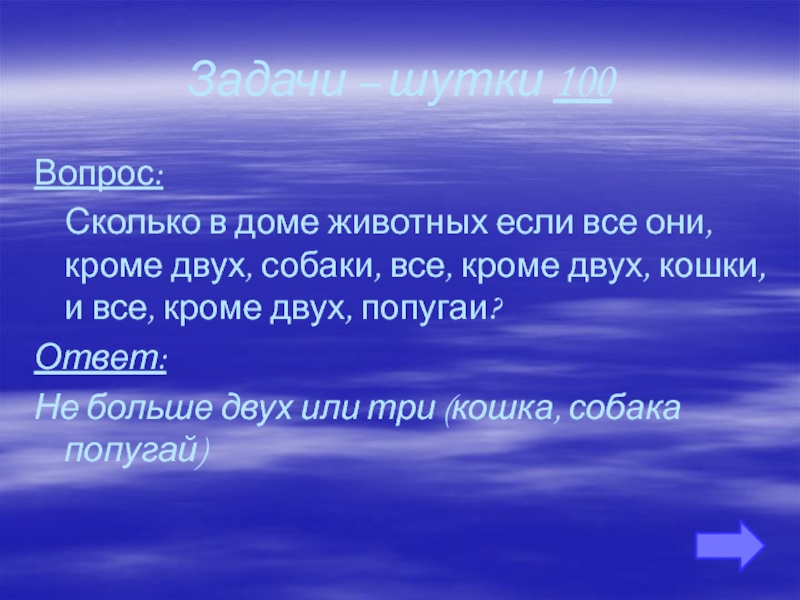 Задачи – шутки 100

Вопрос:

Сколько в доме животных если все они, кроме двух, собаки, все, кроме двух, кошки, и все, кроме двух, попугаи?

Ответ:

Не больше двух или три (кошка, собака попугай)